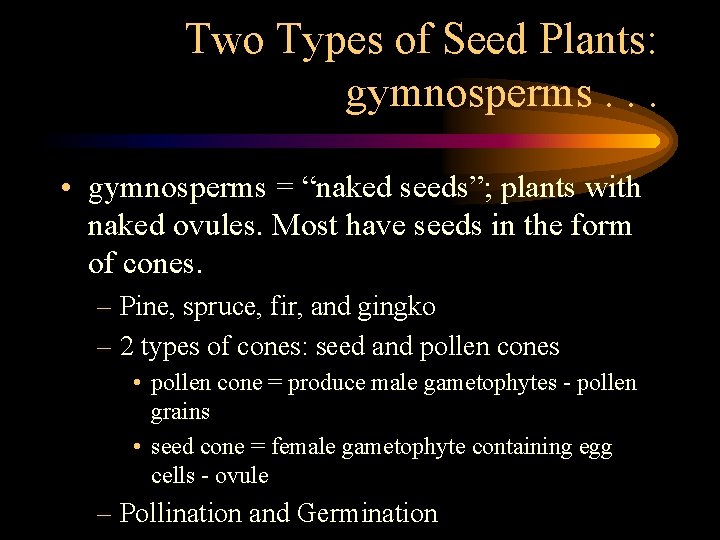 Two Types of Seed Plants: gymnosperms . . .

• gymnosperms = “naked seeds”; plants with naked ovules. Most have seeds in the form of cones.

– Pine, spruce, fir, and gingko

– 2 types of cones: seed and pollen cones

• pollen cone = produce male gametophytes - pollen grains

• seed cone = female gametophyte containing egg cells - ovule

– Pollination and Germination